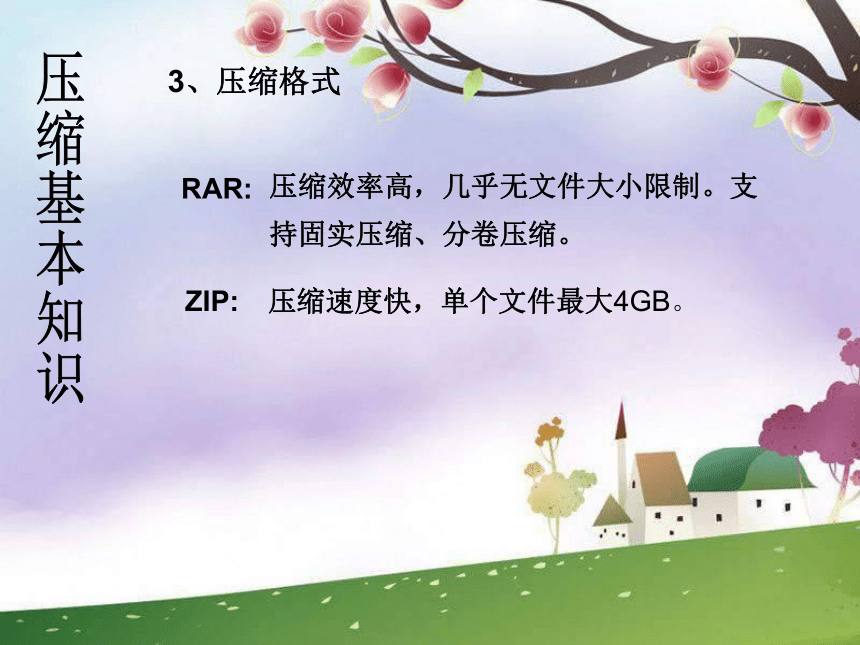 压缩基本知识

3、压缩格式

RAR: 压缩效率高，几乎无文件大小限制。支持固实压缩、分卷压缩。

ZIP: 压缩速度快，单个文件最大4GB。